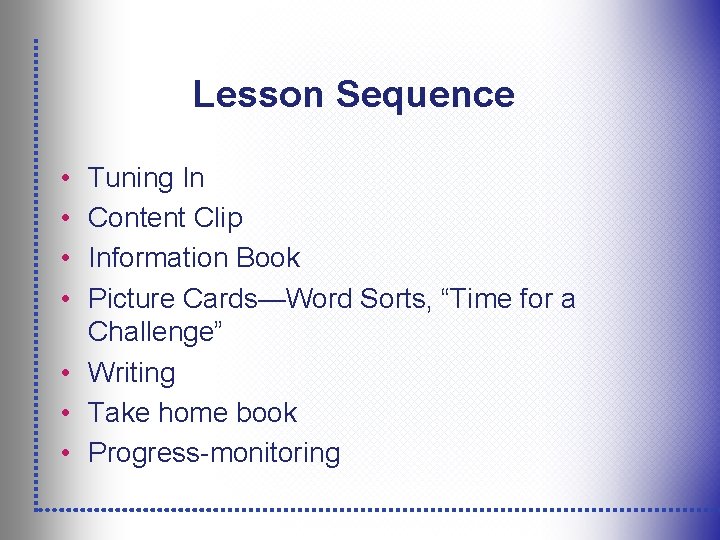 Lesson Sequence

• Tuning In
• Content Clip
• Information Book
• Picture Cards—Word Sorts, “Time for a Challenge”
• Writing
• Take home book
• Progress-monitoring